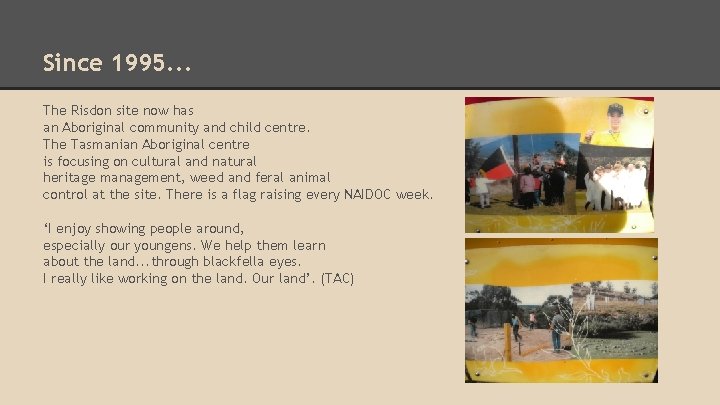 Since 1995...

The Risdon site now has an Aboriginal community and child centre. The Tasmanian Aboriginal centre is focusing on cultural and natural heritage management, weed and feral animal control at the site. There is a flag raising every NAIDOC week.

‘I enjoy showing people around, especially our youngens. We help them learn about the land...through blackfella eyes. I really like working on the land. Our land’. (TAC)